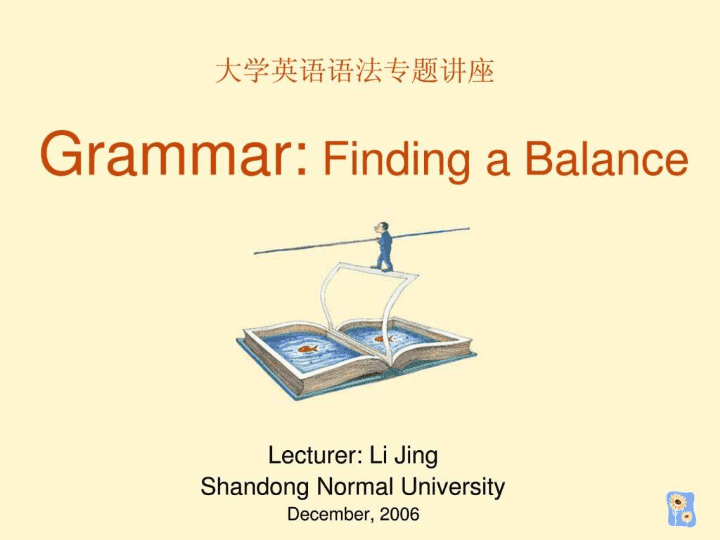 大学英语语法专题讲座

Grammar: Finding a Balance

Lecturer: Li Jing
Shandong Normal University
December, 2006